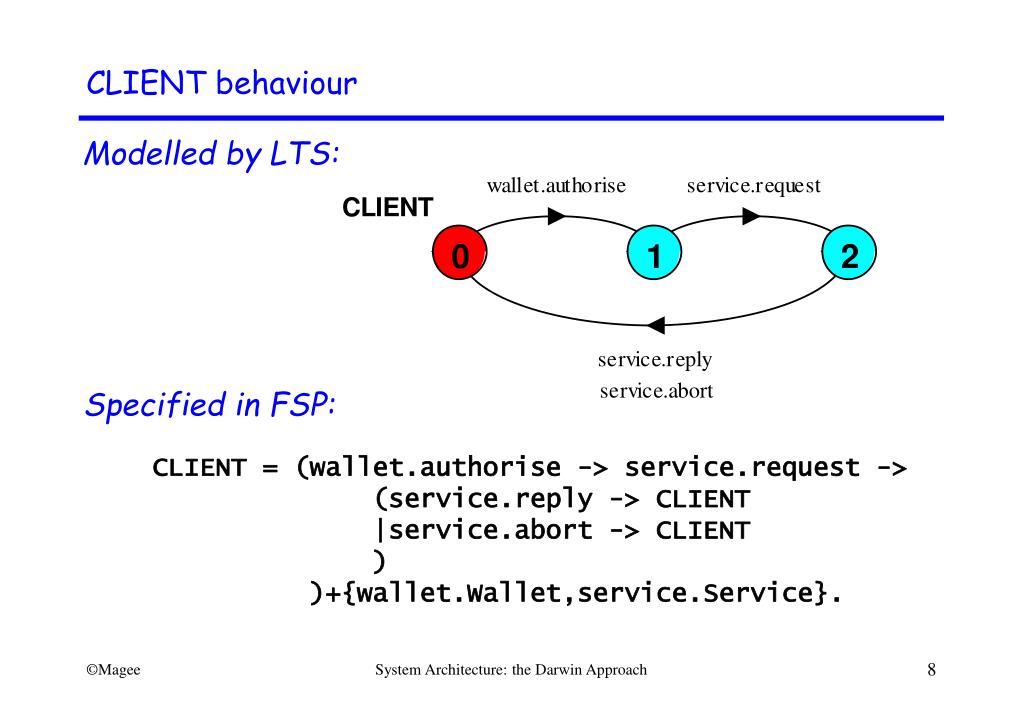 CLIENT behaviour

Modelled by LTS:

CLIENT

wallet.authorise

service.request

0

1

2

service.reply

service.abort

Specified in FSP:

CLIENT = (wallet.authorise -> service.request ->
(service.reply -> CLIENT
|service.abort -> CLIENT
)
)+{wallet.Wallet,service.Service}.

©Magee

System Architecture: the Darwin Approach

8